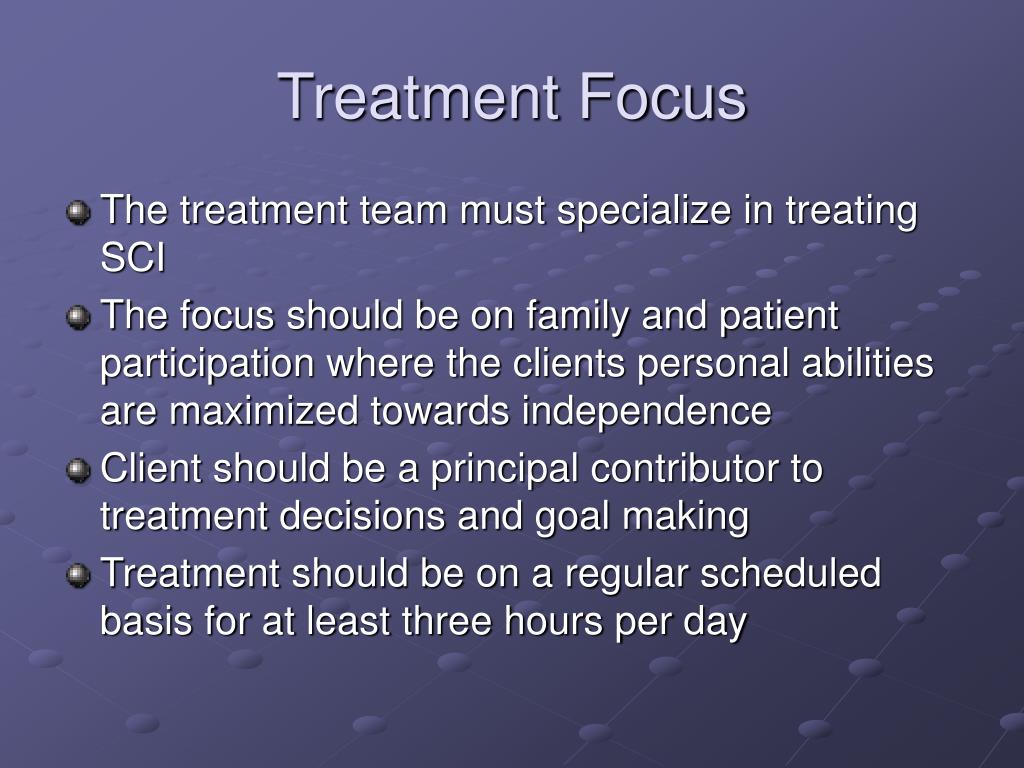 Treatment Focus

The treatment team must specialize in treating SCI

The focus should be on family and patient participation where the clients personal abilities are maximized towards independence

Client should be a principal contributor to treatment decisions and goal making

Treatment should be on a regular scheduled basis for at least three hours per day